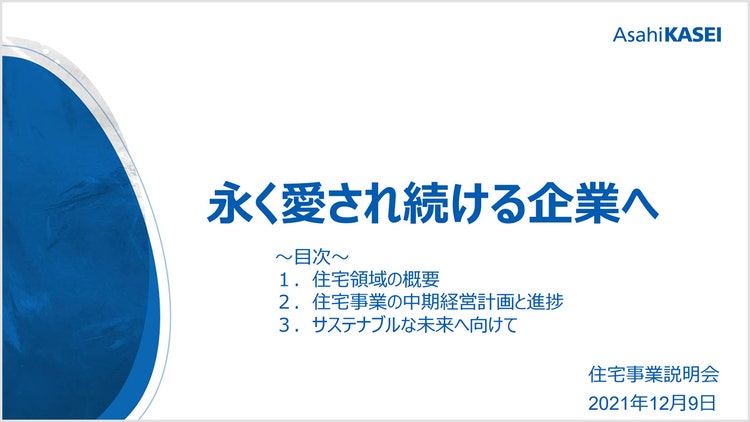 AsahiKASEI

永く愛され続ける企業へ

～目次～
１．住宅領域の概要
２．住宅事業の中期経営計画と進捗
３．サステナブルな未来へ向けて

住宅事業説明会
2021年12月9日